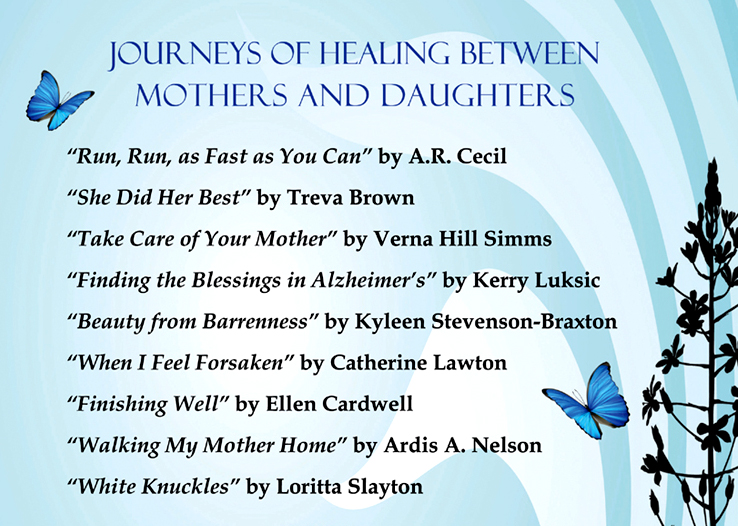 JOURNEYS OF HEALING BETWEEN MOTHERS AND DAUGHTERS

"Run, Run, as Fast as You Can" by A.R. Cecil

"She Did Her Best" by Treva Brown

"Take Care of Your Mother" by Verna Hill Simms

"Finding the Blessings in Alzheimer's" by Kerry Luksic

"Beauty from Barrenness" by Kyleen Stevenson-Braxton

"When I Feel Forsaken" by Catherine Lawton

"Finishing Well" by Ellen Cardwell

"Walking My Mother Home" by Ardis A. Nelson

"White Knuckles" by Loritta Slayton